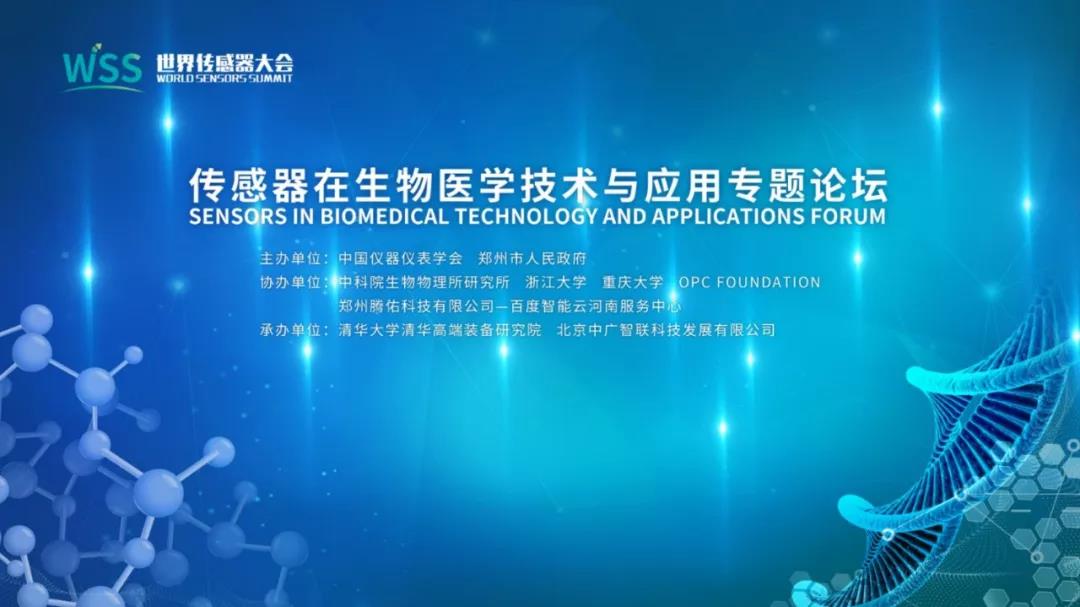 WSS 世界传感器大会 WORLD SENSORS SUMMIT

传感器在生物医学技术与应用专题论坛
SENSORS IN BIOMEDICAL TECHNOLOGY AND APPLICATIONS FORUM

主办单位：中国仪器仪表学会　郑州市人民政府
协办单位：中科院生物物理所研究所　浙江大学　重庆大学　OPC FOUNDATION
郑州腾佑科技有限公司—百度智能云河南服务中心
承办单位：清华大学清华高端装备研究院　北京中广智联科技发展有限公司